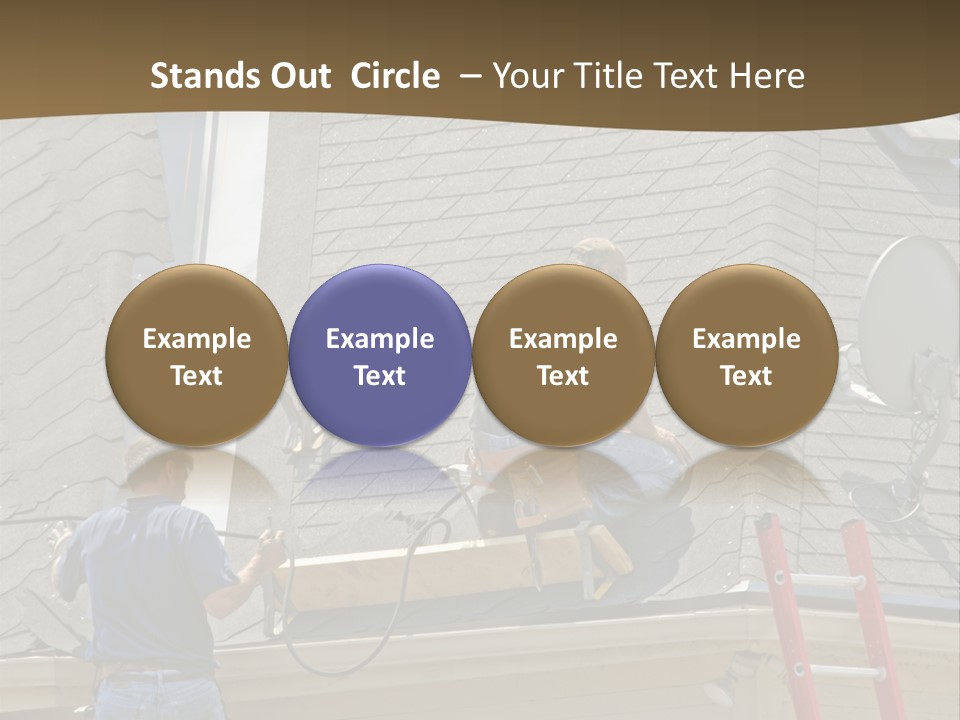 Stands Out Circle – Your Title Text Here

Example Text

Example Text

Example Text

Example Text